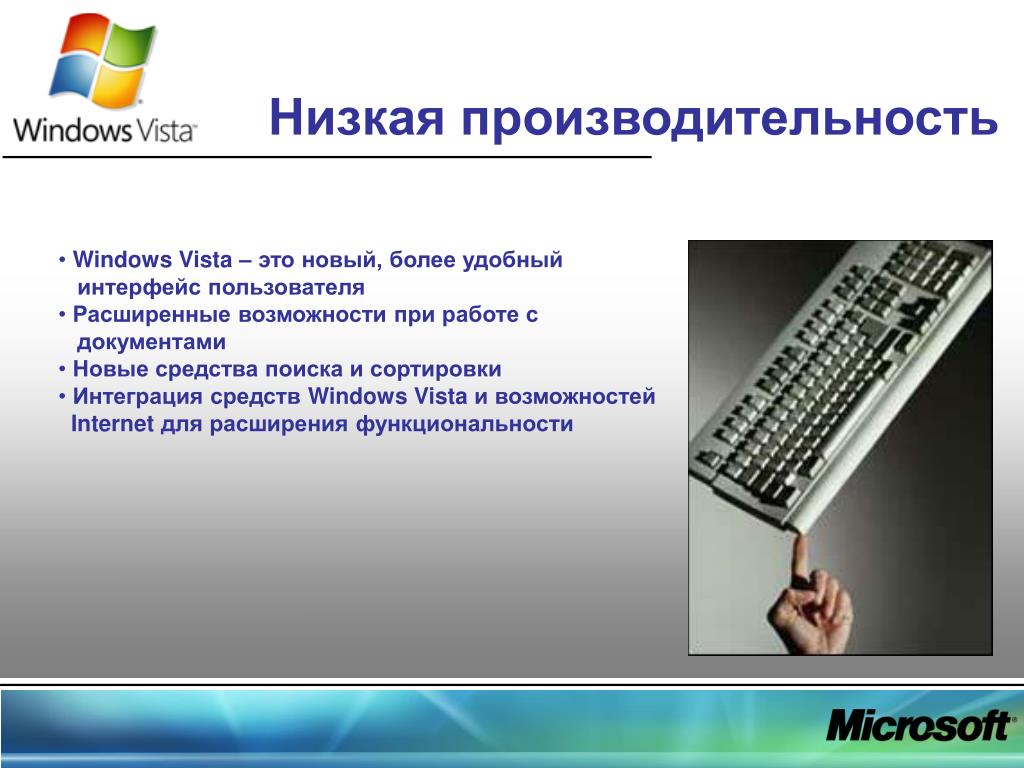 Windows Vista

Низкая производительность

• Windows Vista – это новый, более удобный интерфейс пользователя
• Расширенные возможности при работе с документами
• Новые средства поиска и сортировки
• Интеграция средств Windows Vista и возможностей Internet для расширения функциональности

Microsoft